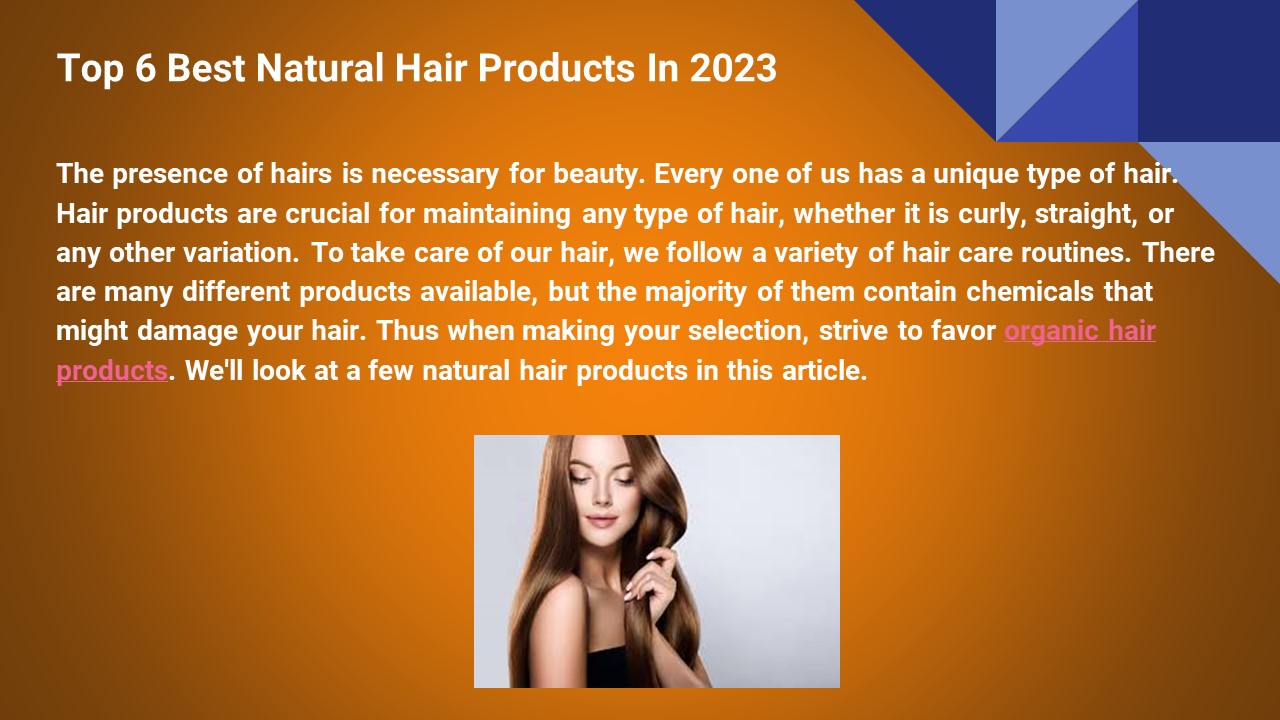 Top 6 Best Natural Hair Products In 2023

The presence of hairs is necessary for beauty. Every one of us has a unique type of hair. Hair products are crucial for maintaining any type of hair, whether it is curly, straight, or any other variation. To take care of our hair, we follow a variety of hair care routines. There are many different products available, but the majority of them contain chemicals that might damage your hair. Thus when making your selection, strive to favor organic hair products. We'll look at a few natural hair products in this article.